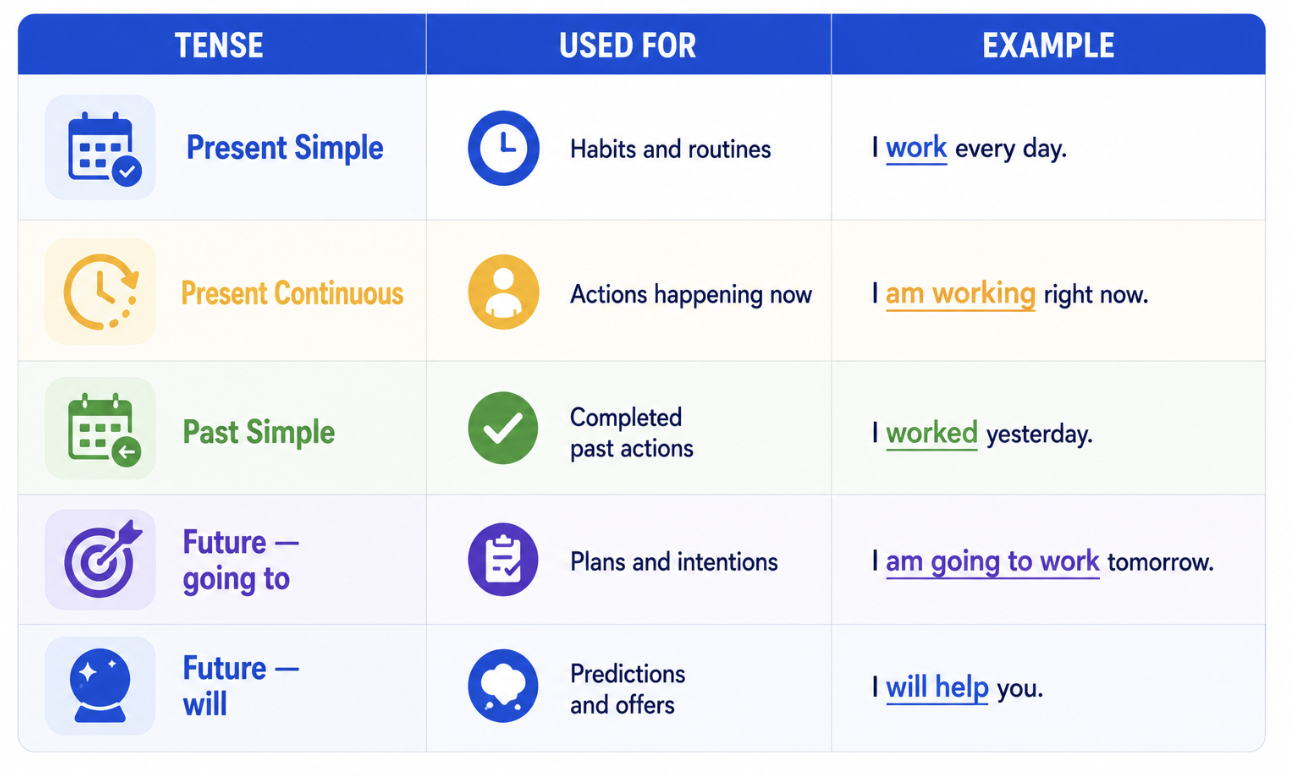 | TENSE | USED FOR | EXAMPLE |
|---|---|---|
| Present Simple | Habits and routines | I work every day. |
| Present Continuous | Actions happening now | I am working right now. |
| Past Simple | Completed past actions | I worked yesterday. |
| Future — going to | Plans and intentions | I am going to work tomorrow. |
| Future — will | Predictions and offers | I will help you. |